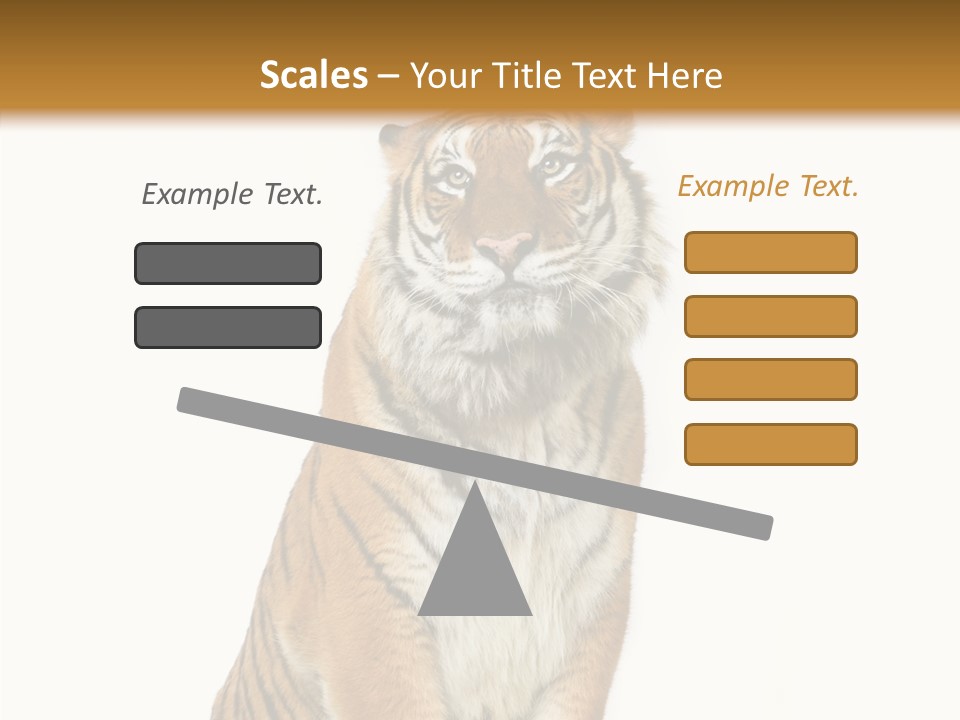 Scales – Your Title Text Here

Example Text.

Example Text.